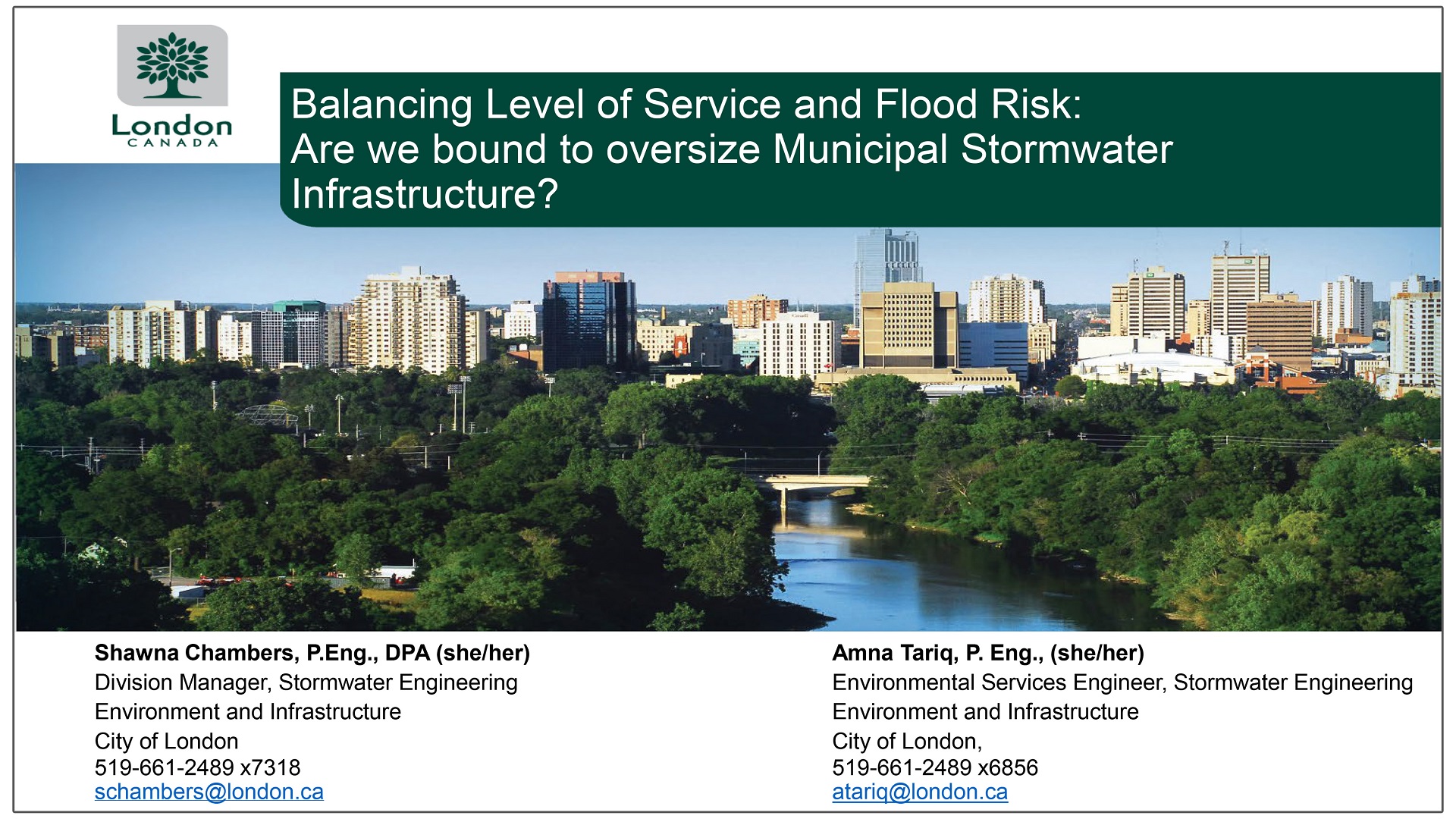 London
CANADA

Balancing Level of Service and Flood Risk:
Are we bound to oversize Municipal Stormwater Infrastructure?

Shawna Chambers, P.Eng., DPA (she/her)
Division Manager, Stormwater Engineering
Environment and Infrastructure
City of London
519-661-2489 x7318
schambers@london.ca

Amna Tariq, P. Eng., (she/her)
Environmental Services Engineer, Stormwater Engineering
Environment and Infrastructure
City of London,
519-661-2489 x6856
atariq@london.ca